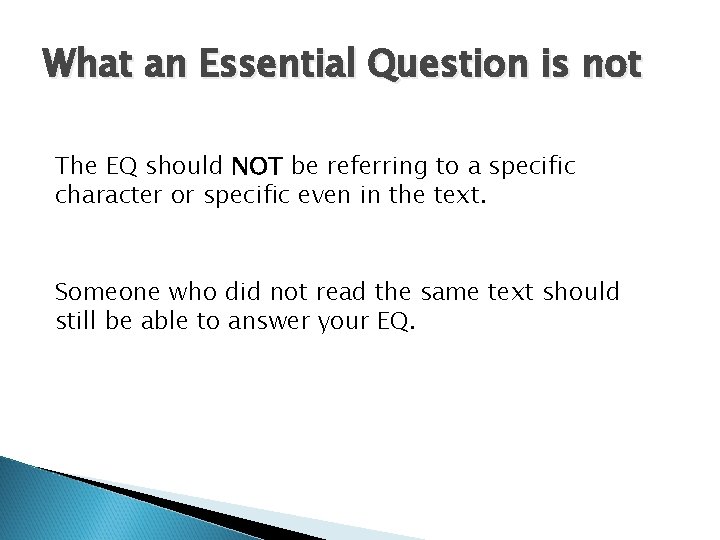 What an Essential Question is not

The EQ should NOT be referring to a specific character or specific even in the text.

Someone who did not read the same text should still be able to answer your EQ.